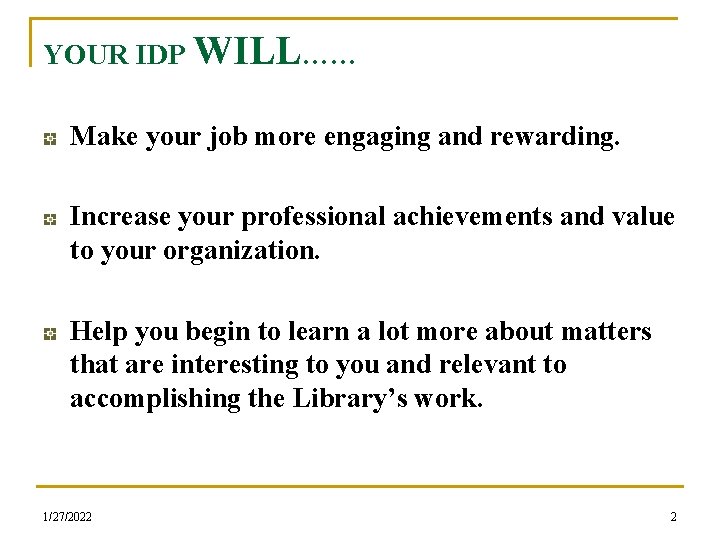 YOUR IDP WILL……

Make your job more engaging and rewarding.

Increase your professional achievements and value to your organization.

Help you begin to learn a lot more about matters that are interesting to you and relevant to accomplishing the Library's work.

1/27/2022

2